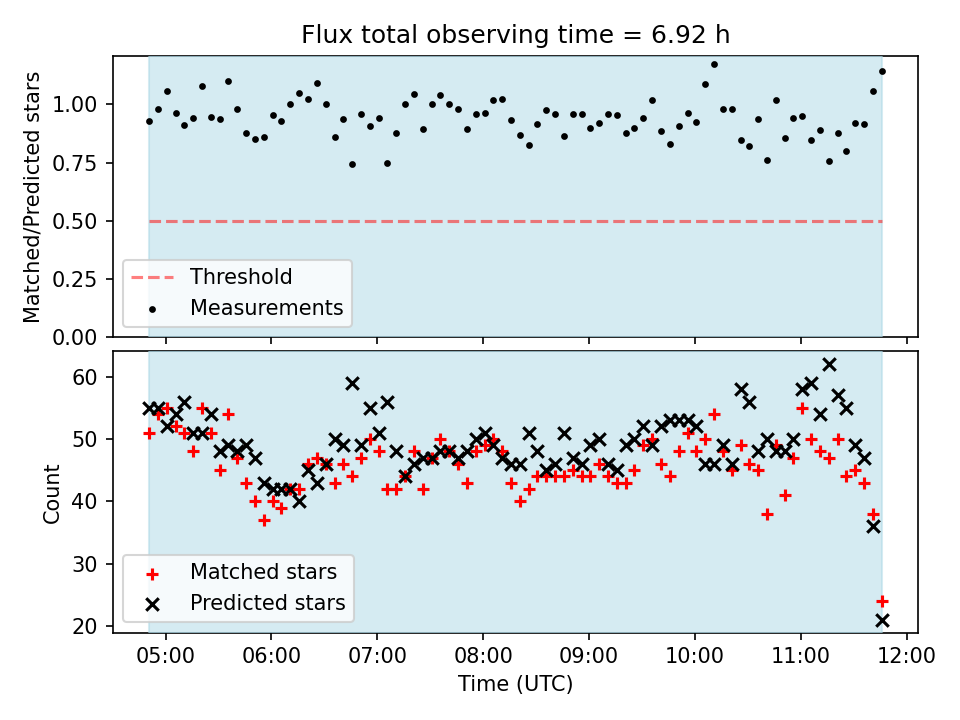 Flux total observing time = 6.92 h

Matched/Predicted stars

1.00
0.75
0.50
0.25
0.00

Threshold
Measurements

Count

60
50
40
30
20

Matched stars
Predicted stars

05:00
06:00
07:00
08:00
09:00
10:00
11:00
12:00

Time (UTC)